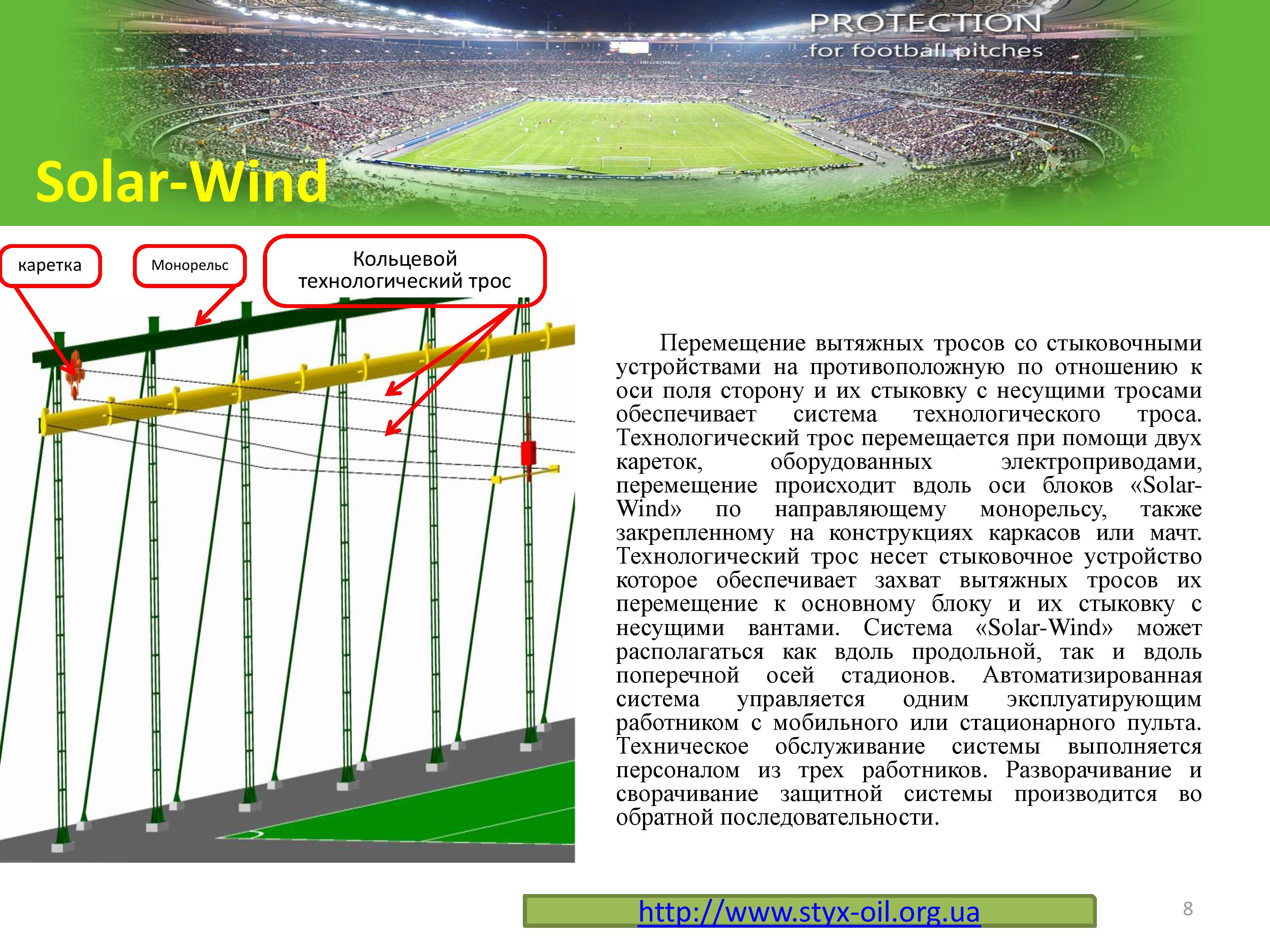 PROTECTION
for football pitches

Solar-Wind

каретка

Монорельс

Кольцевой технологический трос

Перемещение вытяжных тросов со стыковочными устройствами на противоположную по отношению к оси поля сторону и их стыковку с несущими тросами обеспечивает система технологического троса. Технологический трос перемещается при помощи двух кареток, оборудованных электроприводами, перемещение происходит вдоль оси блоков «Solar-Wind» по направляющему монорельсу, также закрепленному на конструкциях каркасов или мачт. Технологический трос несет стыковочное устройство которое обеспечивает захват вытяжных тросов их перемещение к основному блоку и их стыковку с несущими вантами. Система «Solar-Wind» может располагаться как вдоль продольной, так и вдоль поперечной осей стадионов. Автоматизированная система управляется одним эксплуатирующим работником с мобильного или стационарного пульта. Техническое обслуживание системы выполняется персоналом из трех работников. Разворачивание и сворачивание защитной системы производится во обратной последовательности.

http://www.styx-oil.org.ua

8